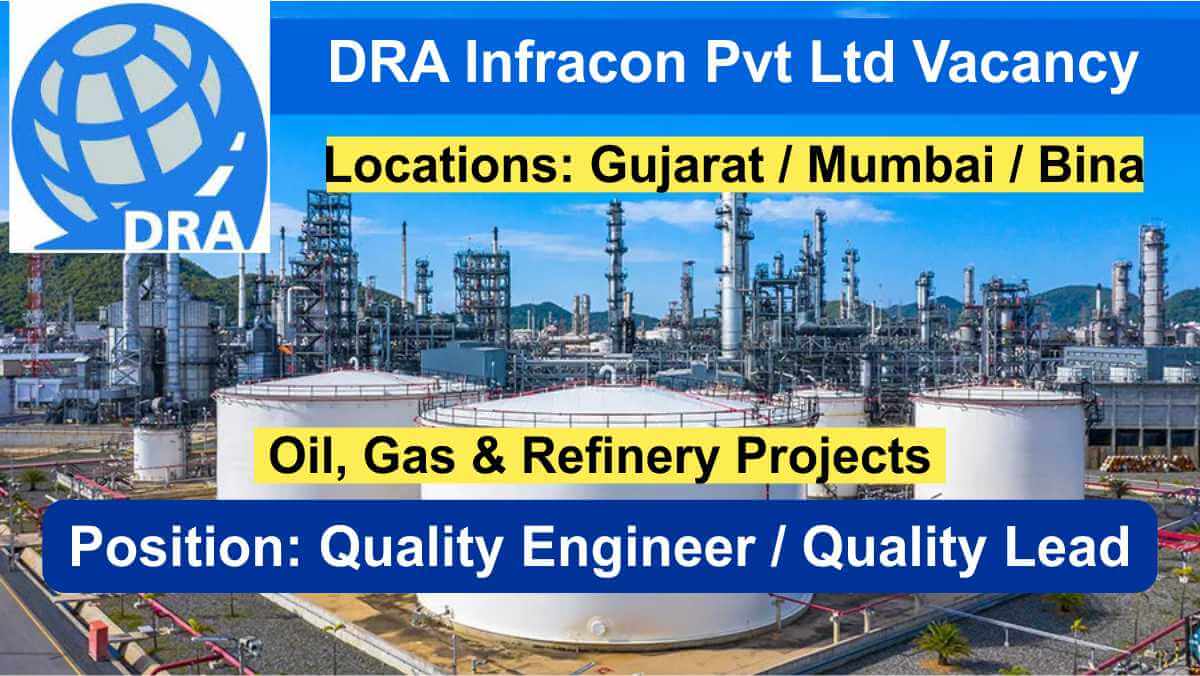 DRA

DRA Infracon Pvt Ltd Vacancy

Locations: Gujarat / Mumbai / Bina

Oil, Gas & Refinery Projects

Position: Quality Engineer / Quality Lead